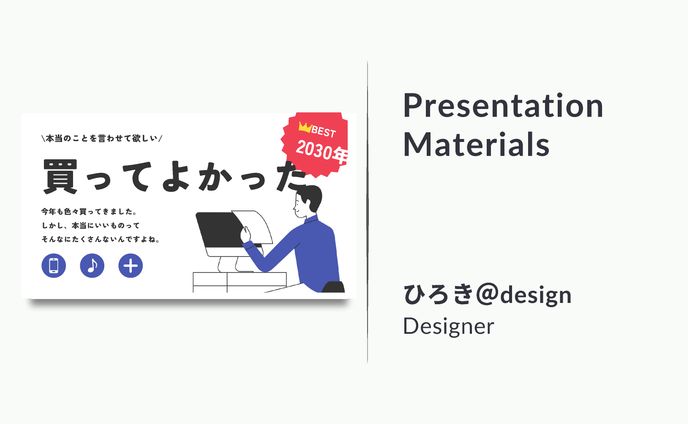 \本当のことを言わせて欲しい/

BEST
2030年

買ってよかった

今年も色々買ってきました。
しかし、本当にいいものって
そんなにたくさんないんですよね。

Presentation Materials

ひろき@design
Designer